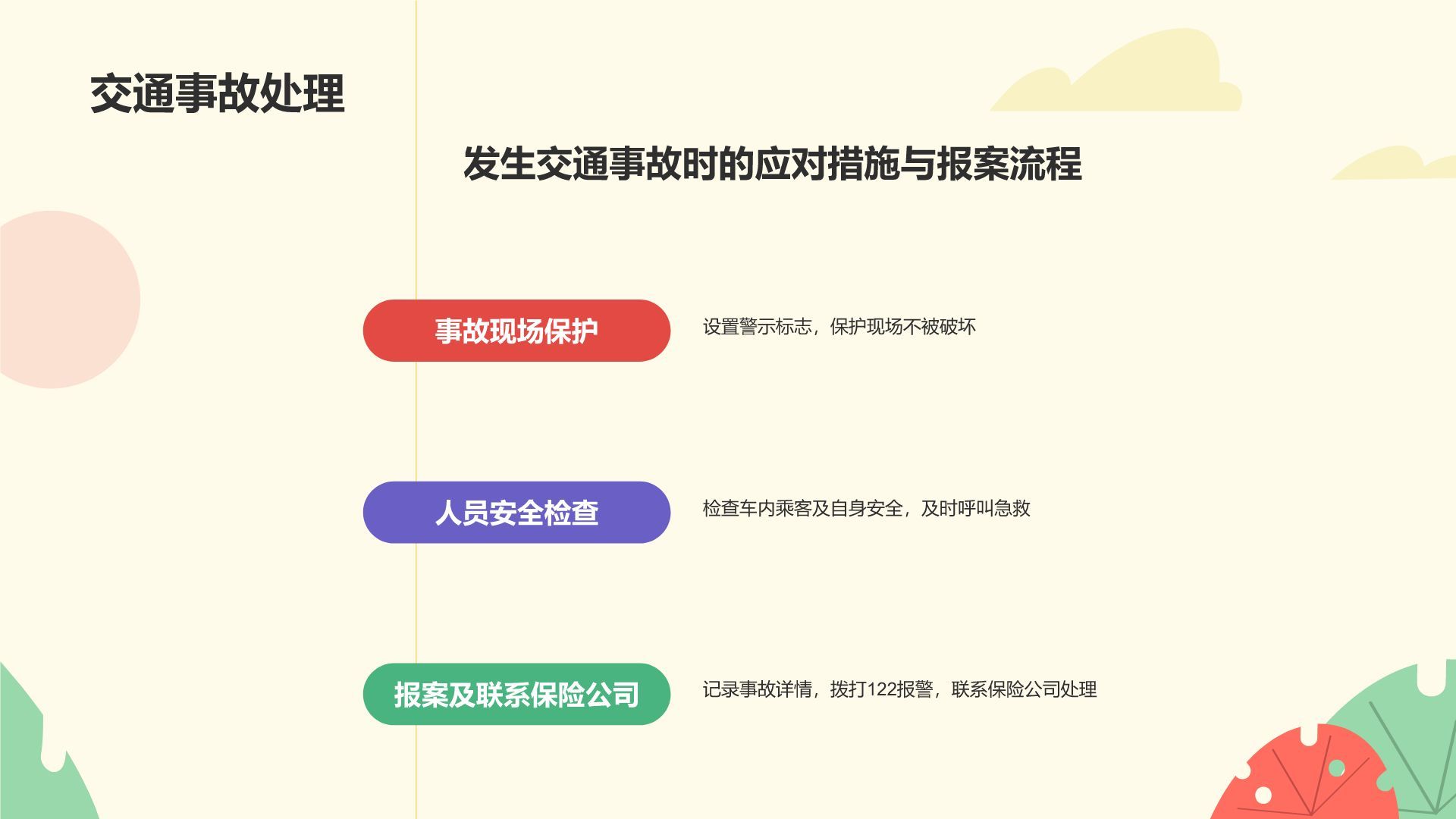 交通事故处理

发生交通事故时的应对措施与报案流程

事故现场保护

设置警示标志，保护现场不被破坏

人员安全检查

检查车内乘客及自身安全，及时呼叫急救

报案及联系保险公司

记录事故详情，拨打122报警，联系保险公司处理